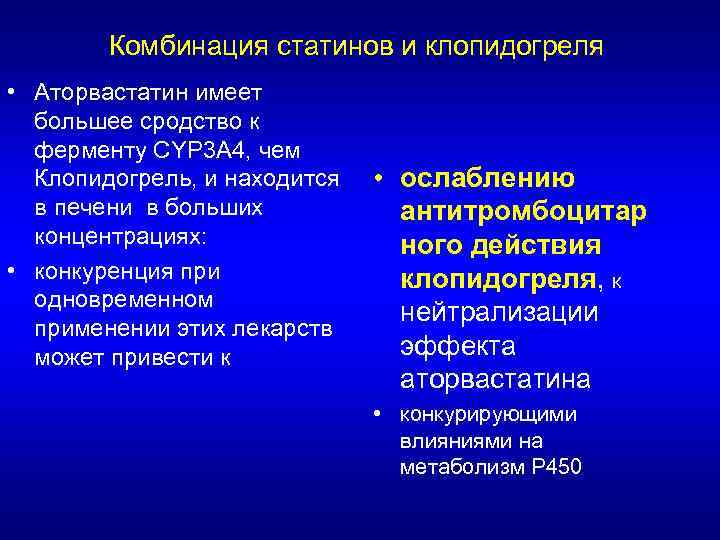 Комбинация статинов и клопидогреля

• Аторвастатин имеет большее сродство к ферменту CYP3A4, чем Клопидогрель, и находится в печени в больших концентрациях:
• конкуренция при одновременном применении этих лекарств может привести к

• ослаблению антитромбоцитар ного действия клопидогреля, к нейтрализации эффекта аторвастатина
• конкурирующими влияниями на метаболизм P450